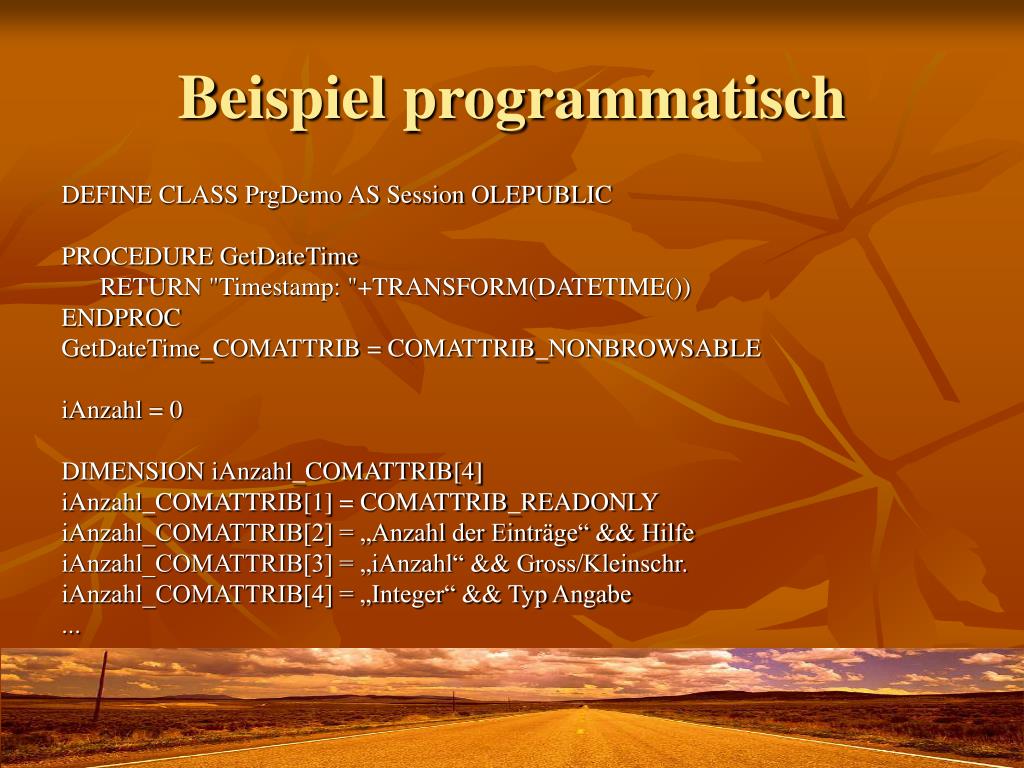 Beispiel programmatisch

DEFINE CLASS PrgDemo AS Session OLEPUBLIC

PROCEDURE GetDateTime
RETURN "Timestamp: "+TRANSFORM(DATETIME())
ENDPROC
GetDateTime_COMATTRIB = COMATTRIB_NONBROWSABLE

iAnzahl = 0

DIMENSION iAnzahl_COMATTRIB[4]
iAnzahl_COMATTRIB[1] = COMATTRIB_READONLY
iAnzahl_COMATTRIB[2] = „Anzahl der Einträge“ && Hilfe
iAnzahl_COMATTRIB[3] = „iAnzahl“ && Gross/Kleinschr.
iAnzahl_COMATTRIB[4] = „Integer“ && Typ Angabe
...